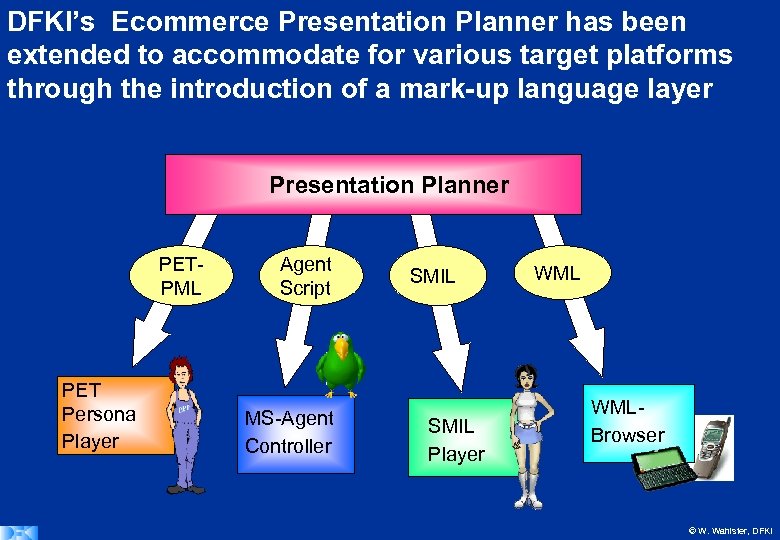 DFKI's Ecommerce Presentation Planner has been extended to accommodate for various target platforms through the introduction of a mark-up language layer

Presentation Planner

PET-PML

Agent Script

SMIL

WML

PET Persona Player

MS-Agent Controller

SMIL Player

WML-Browser

DFKI

© W. Wahlster, DFKI